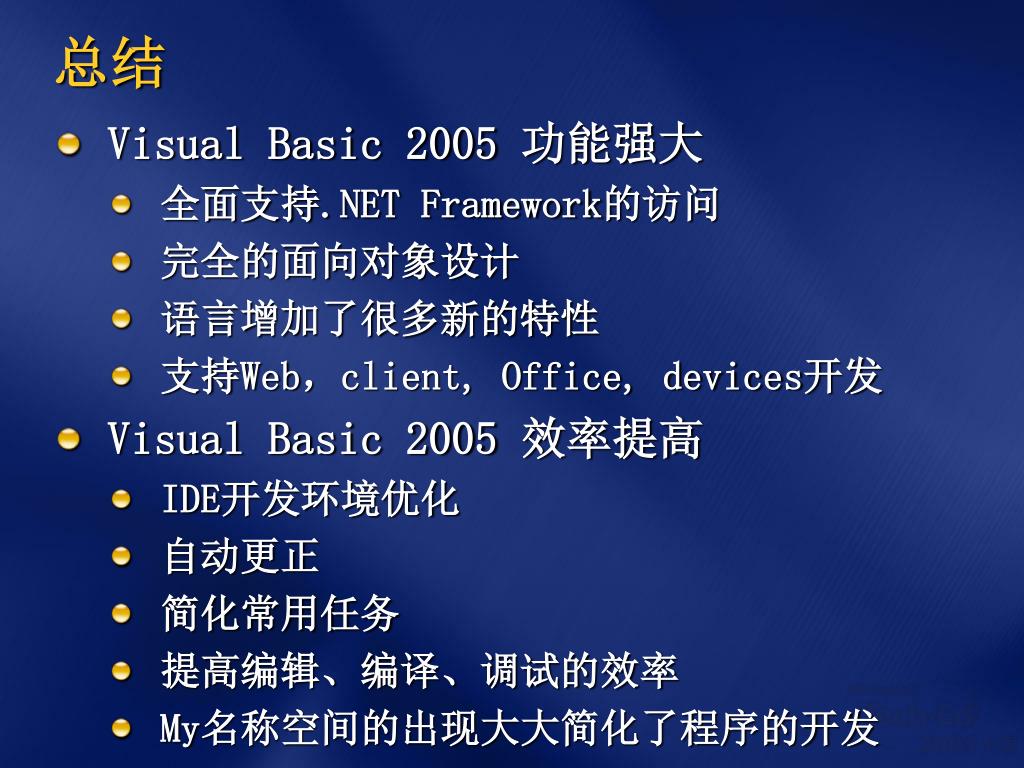 总结

Visual Basic 2005 功能强大

全面支持.NET Framework的访问

完全的面向对象设计

语言增加了很多新的特性

支持Web，client, Office, devices开发

Visual Basic 2005 效率提高

IDE开发环境优化

自动更正

简化常用任务

提高编辑、编译、调试的效率

My名称空间的出现大大简化了程序的开发